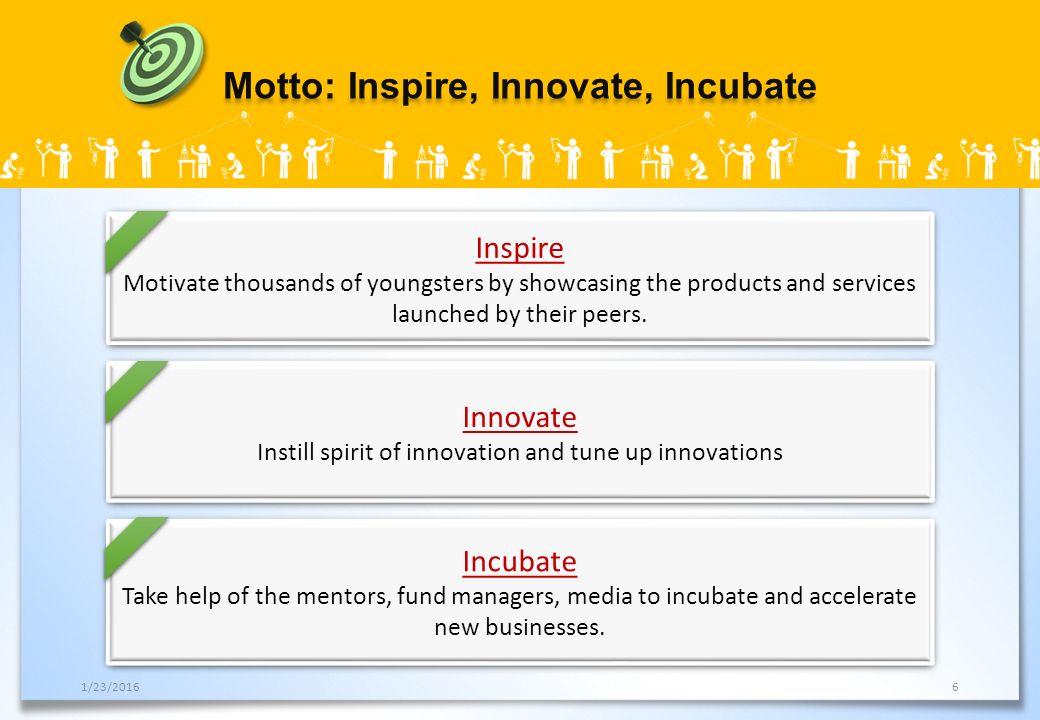 Motto: Inspire, Innovate, Incubate

Inspire
Motivate thousands of youngsters by showcasing the products and services launched by their peers.

Innovate
Instill spirit of innovation and tune up innovations

Incubate
Take help of the mentors, fund managers, media to incubate and accelerate new businesses.

1/23/2016

6